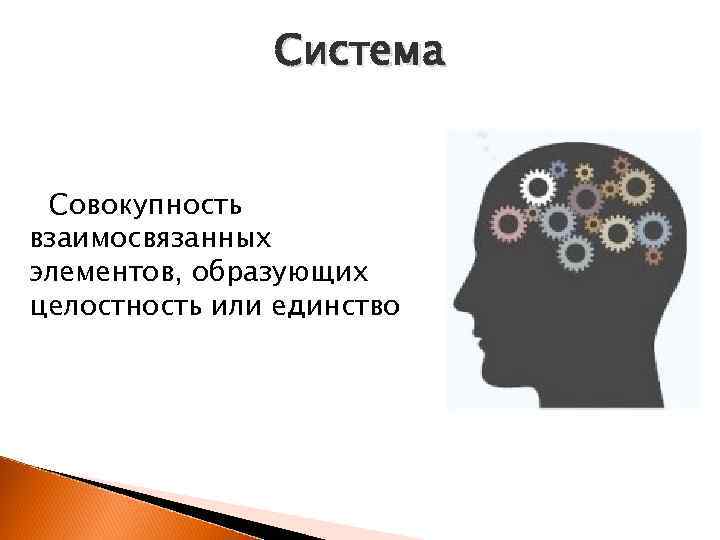 Система

Совокупность взаимосвязанных элементов, образующих целостность или единство